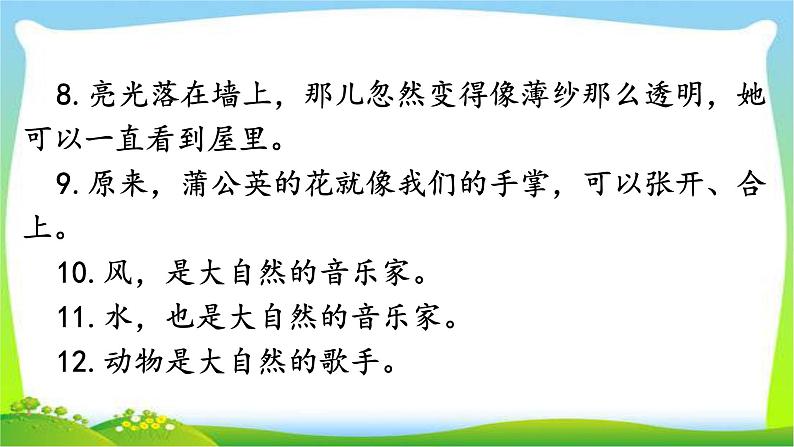 8. 亮光落在墙上，那儿忽然变得像薄纱那么透明，她可以一直看到屋里。

9. 原来，蒲公英的花就像我们的手掌，可以张开、合上。

10. 风，是大自然的音乐家。

11. 水，也是大自然的音乐家。

12. 动物是大自然的歌手。